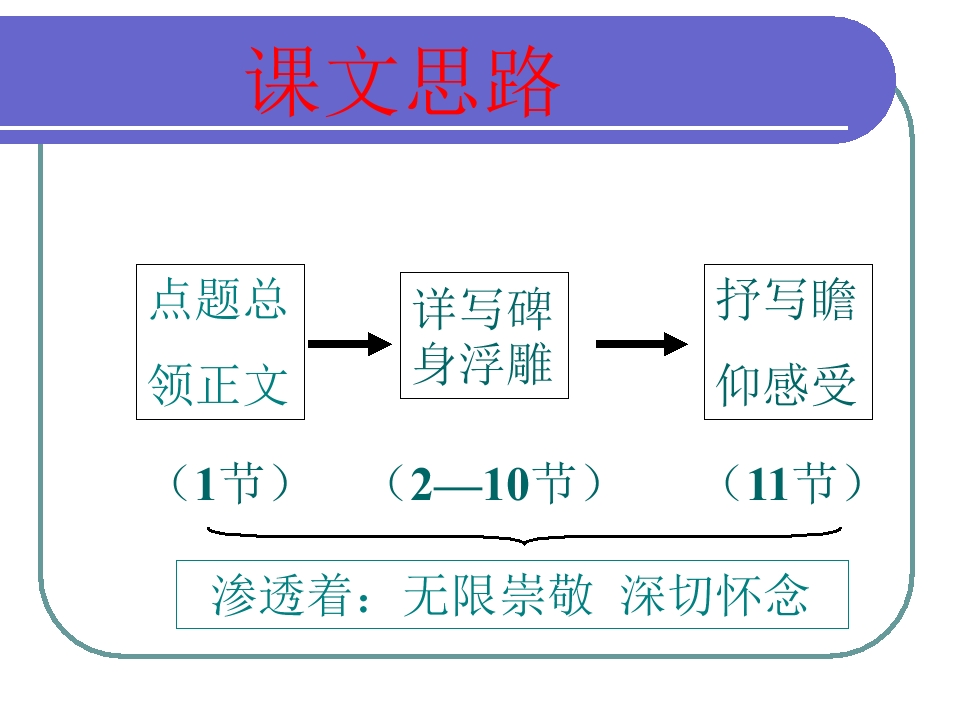 课文思路

点题总领正文

详写碑身浮雕

抒写瞻仰感受

（1节） （2—10节） （11节）

渗透着：无限崇敬 深切怀念